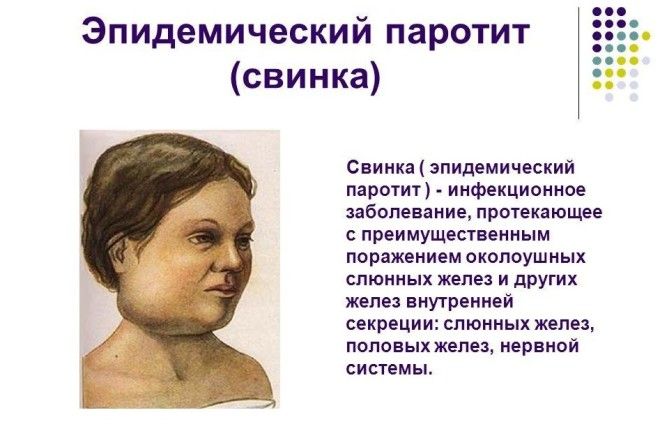 Эпидемический паротит (свинка)

Свинка ( эпидемический паротит ) - инфекционное заболевание, протекающее с преимущественным поражением околоушных слюнных желез и других желез внутренней секреции: слюнных желез, половых желез, нервной системы.